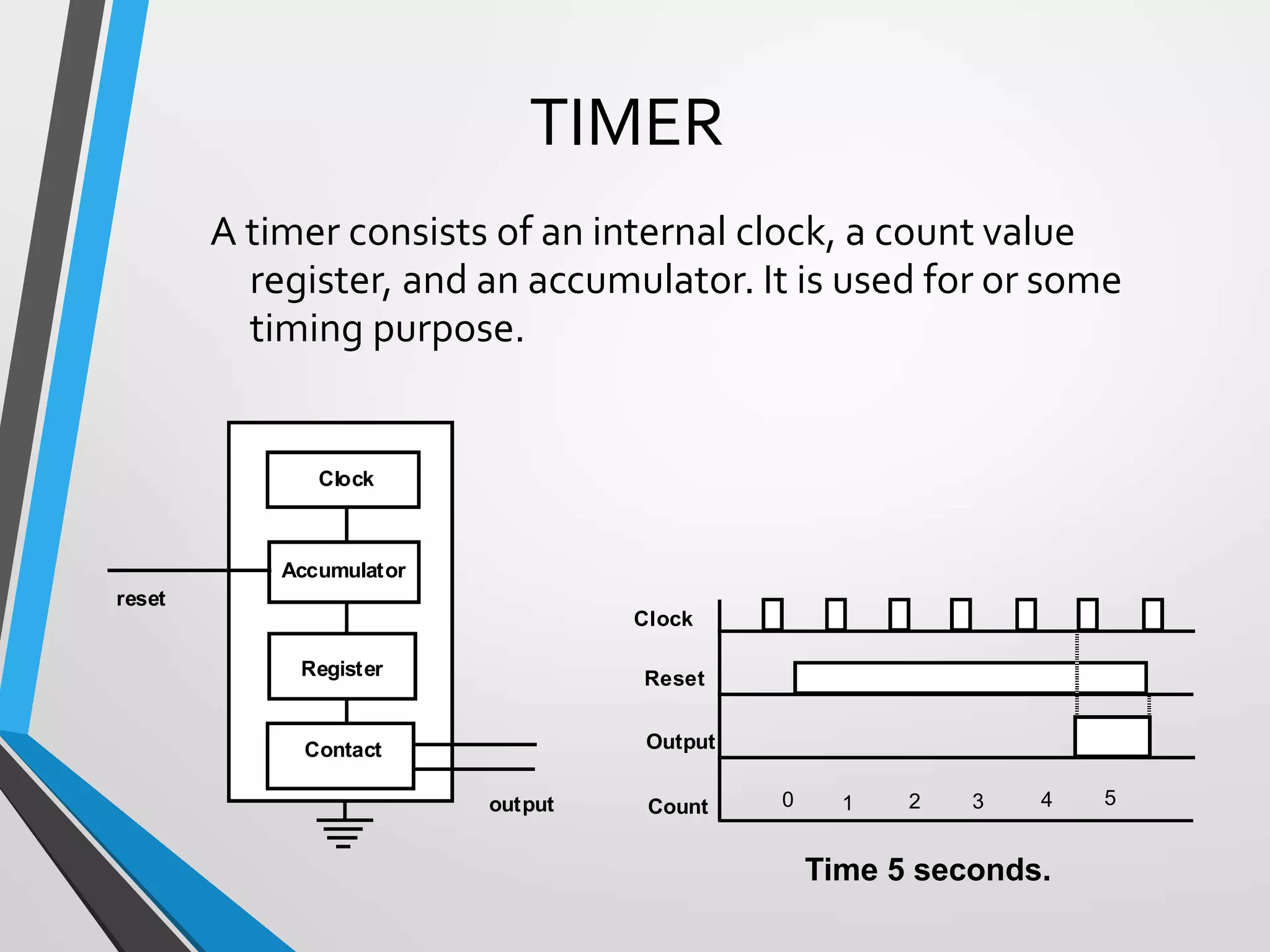 TIMER

A timer consists of an internal clock, a count value register, and an accumulator. It is used for or some timing purpose.

Clock

Accumulator

reset

Register

Contact

output

Clock

Reset

Output

Count

0 1 2 3 4 5

Time 5 seconds.